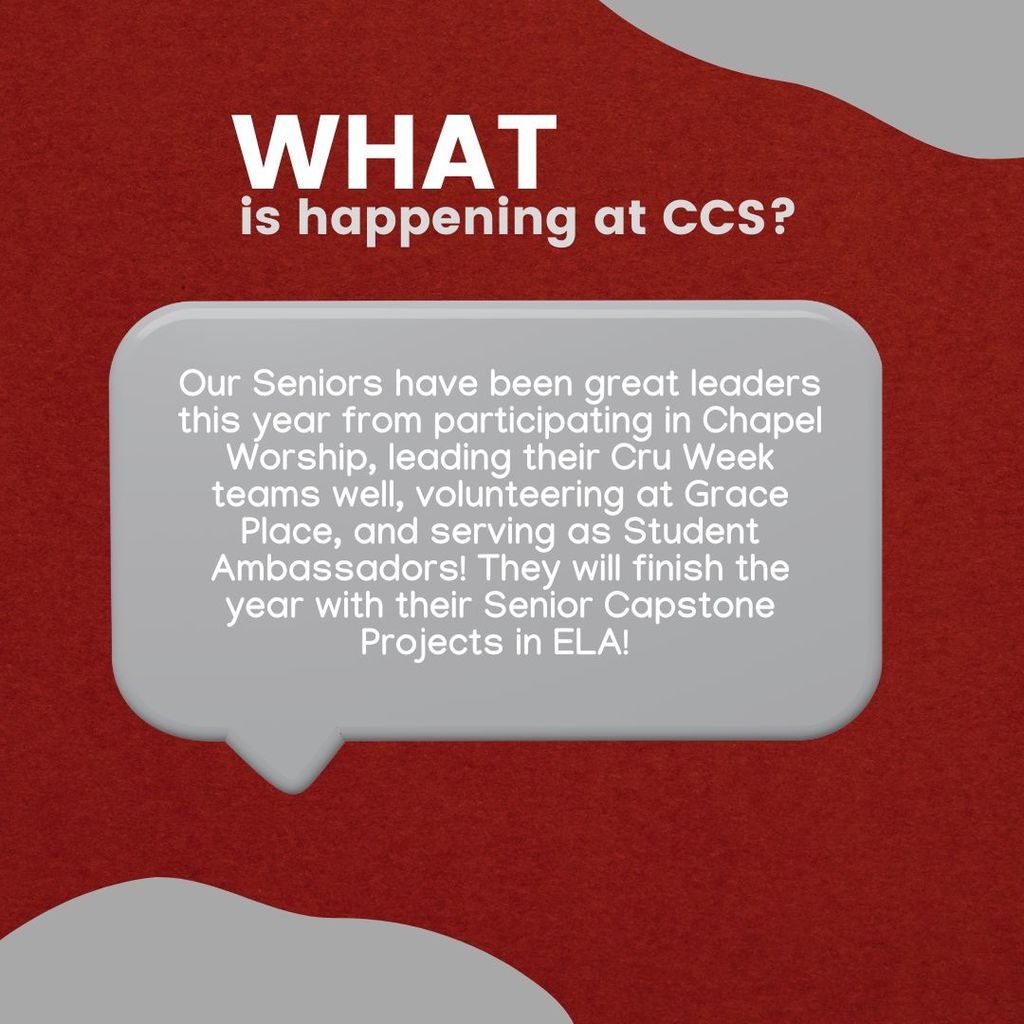 WHAT
is happening at CCS?

Our Seniors have been great leaders this year from participating in Chapel Worship, leading their Cru Week teams well, volunteering at Grace Place, and serving as Student Ambassadors! They will finish the year with their Senior Capstone Projects in ELA!